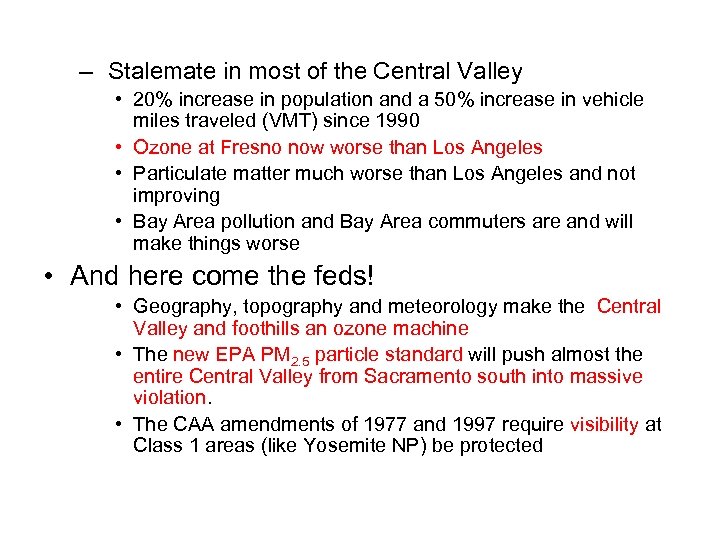 – Stalemate in most of the Central Valley
• 20% increase in population and a 50% increase in vehicle miles traveled (VMT) since 1990
• Ozone at Fresno now worse than Los Angeles
• Particulate matter much worse than Los Angeles and not improving
• Bay Area pollution and Bay Area commuters are and will make things worse

• And here come the feds!
• Geography, topography and meteorology make the Central Valley and foothills an ozone machine
• The new EPA $PM_{2.5}$ particle standard will push almost the entire Central Valley from Sacramento south into massive violation.
• The CAA amendments of 1977 and 1997 require visibility at Class 1 areas (like Yosemite NP) be protected